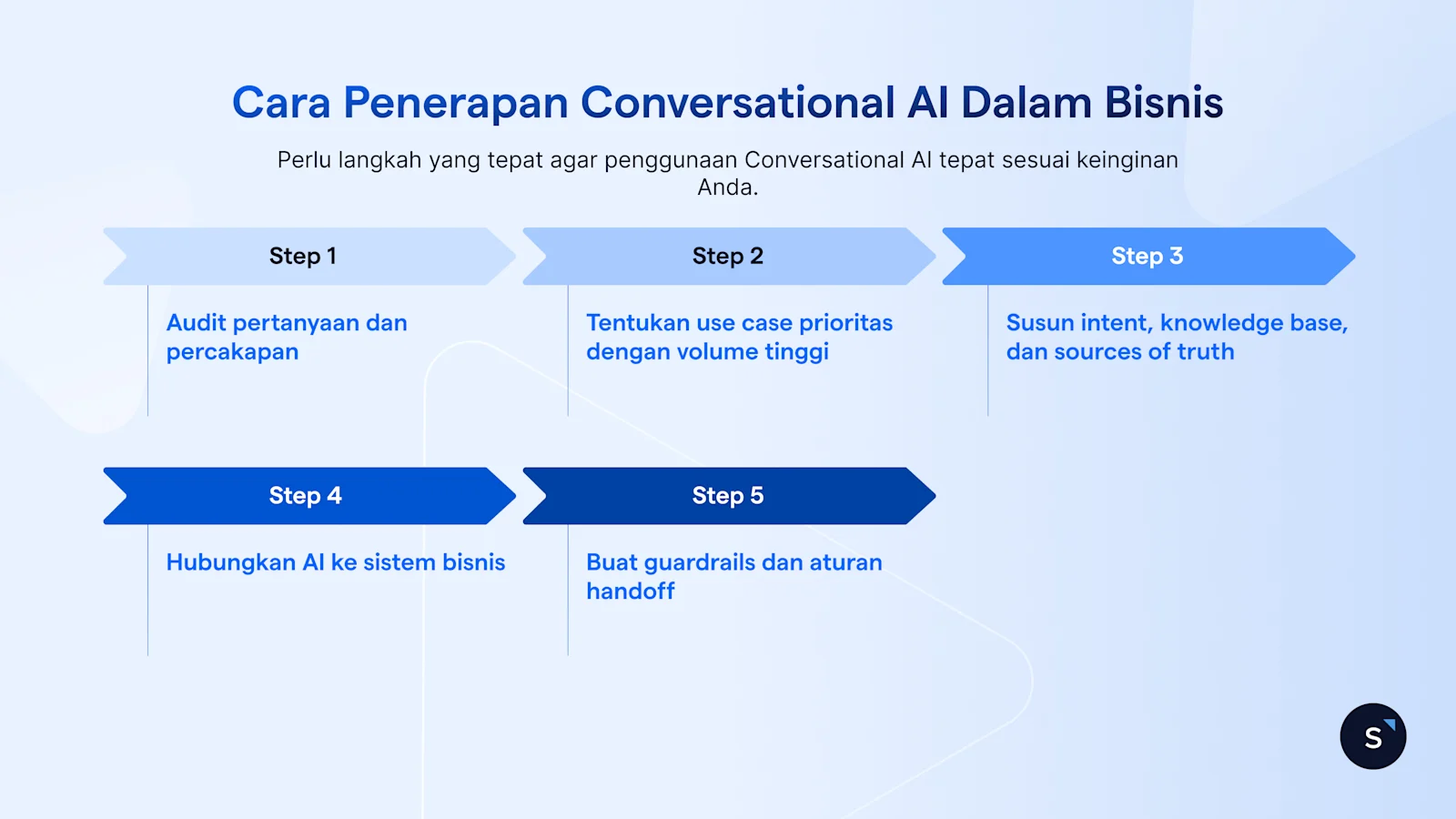 Cara Penerapan Conversational AI Dalam Bisnis

Perlu langkah yang tepat agar penggunaan Conversational AI tepat sesuai keinginan Anda.

Step 1

Audit pertanyaan dan percakapan

Step 2

Tentukan use case prioritas dengan volume tinggi

Step 3

Susun intent, knowledge base, dan sources of truth

Step 4

Hubungkan AI ke sistem bisnis

Step 5

Buat guardrails dan aturan handoff

S